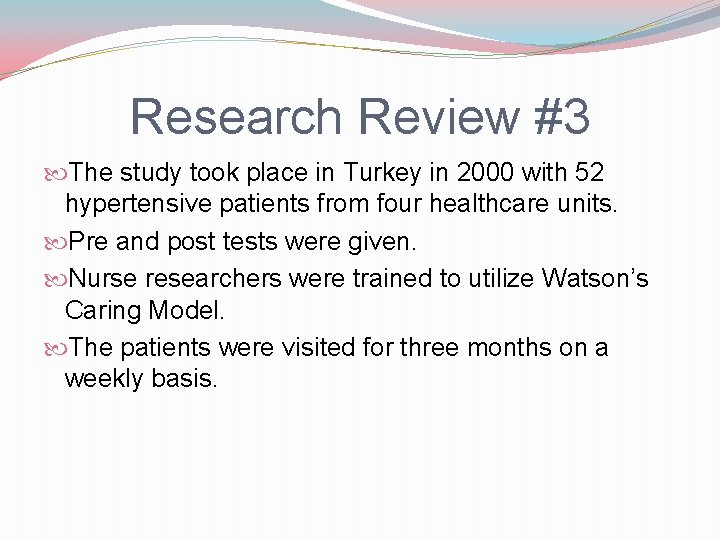 Research Review #3

The study took place in Turkey in 2000 with 52 hypertensive patients from four healthcare units.

Pre and post tests were given.

Nurse researchers were trained to utilize Watson's Caring Model.

The patients were visited for three months on a weekly basis.